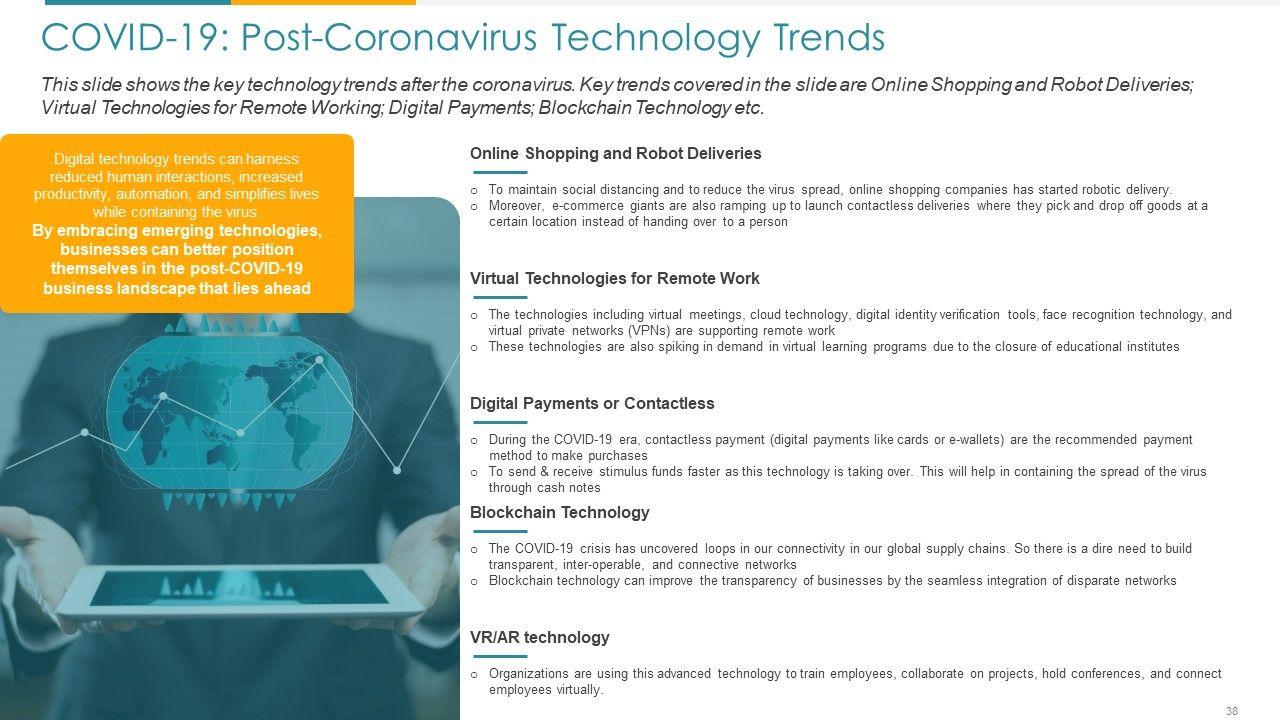 COVID-19: Post-Coronavirus Technology Trends

This slide shows the key technology trends after the coronavirus. Key trends covered in the slide are Online Shopping and Robot Deliveries; Virtual Technologies for Remote Working; Digital Payments; Blockchain Technology etc.

Digital technology trends can harness reduced human interactions, increased productivity, automation, and simplifies lives while containing the virus.
By embracing emerging technologies, businesses can better position themselves in the post-COVID-19 business landscape that lies ahead

Online Shopping and Robot Deliveries

o To maintain social distancing and to reduce the virus spread, online shopping companies has started robotic delivery.
o Moreover, e-commerce giants are also ramping up to launch contactless deliveries where they pick and drop off goods at a certain location instead of handing over to a person

Virtual Technologies for Remote Work

o The technologies including virtual meetings, cloud technology, digital identity verification tools, face recognition technology, and virtual private networks (VPNs) are supporting remote work
o These technologies are also spiking in demand in virtual learning programs due to the closure of educational institutes

Digital Payments or Contactless

o During the COVID-19 era, contactless payment (digital payments like cards or e-wallets) are the recommended payment method to make purchases
o To send & receive stimulus funds faster as this technology is taking over. This will help in containing the spread of the virus through cash notes

Blockchain Technology

o The COVID-19 crisis has uncovered loops in our connectivity in our global supply chains. So there is a dire need to build transparent, inter-operable, and connective networks
o Blockchain technology can improve the transparency of businesses by the seamless integration of disparate networks

VR/AR technology

o Organizations are using this advanced technology to train employees, collaborate on projects, hold conferences, and connect employees virtually.

38